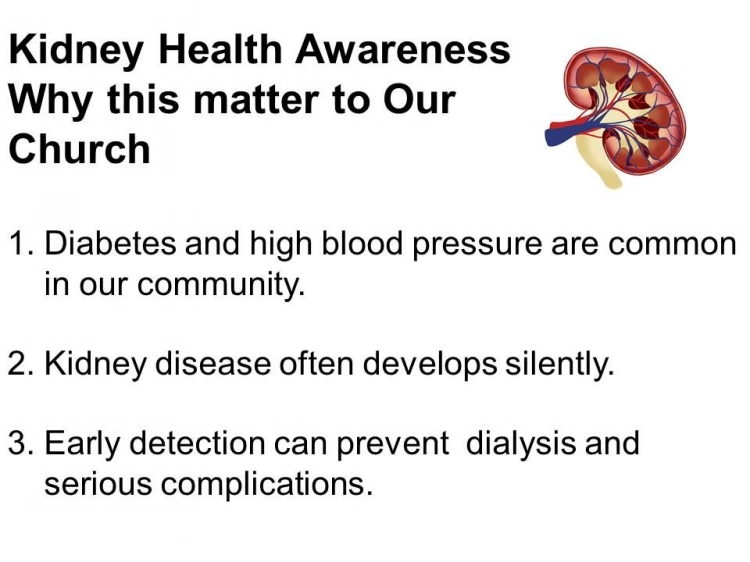 Kidney Health Awareness
Why this matter to Our Church

1. Diabetes and high blood pressure are common in our community.

2. Kidney disease often develops silently.

3. Early detection can prevent dialysis and serious complications.